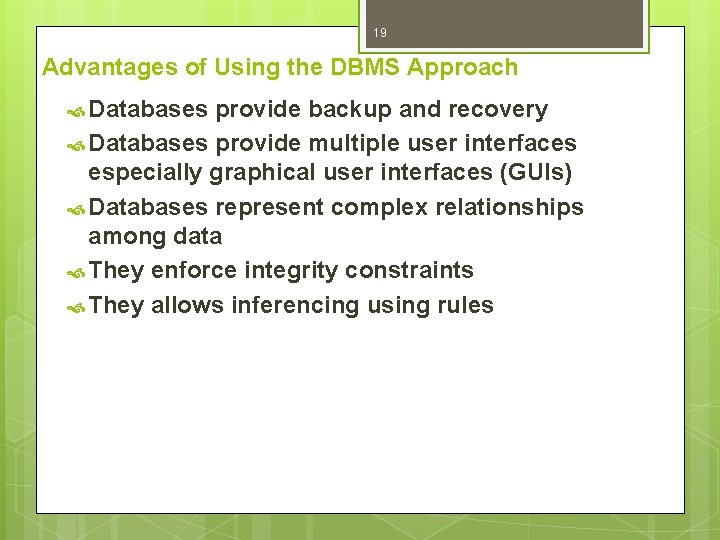 19

Advantages of Using the DBMS Approach

Databases provide backup and recovery

Databases provide multiple user interfaces especially graphical user interfaces (GUIs)

Databases represent complex relationships among data

They enforce integrity constraints

They allows inferencing using rules